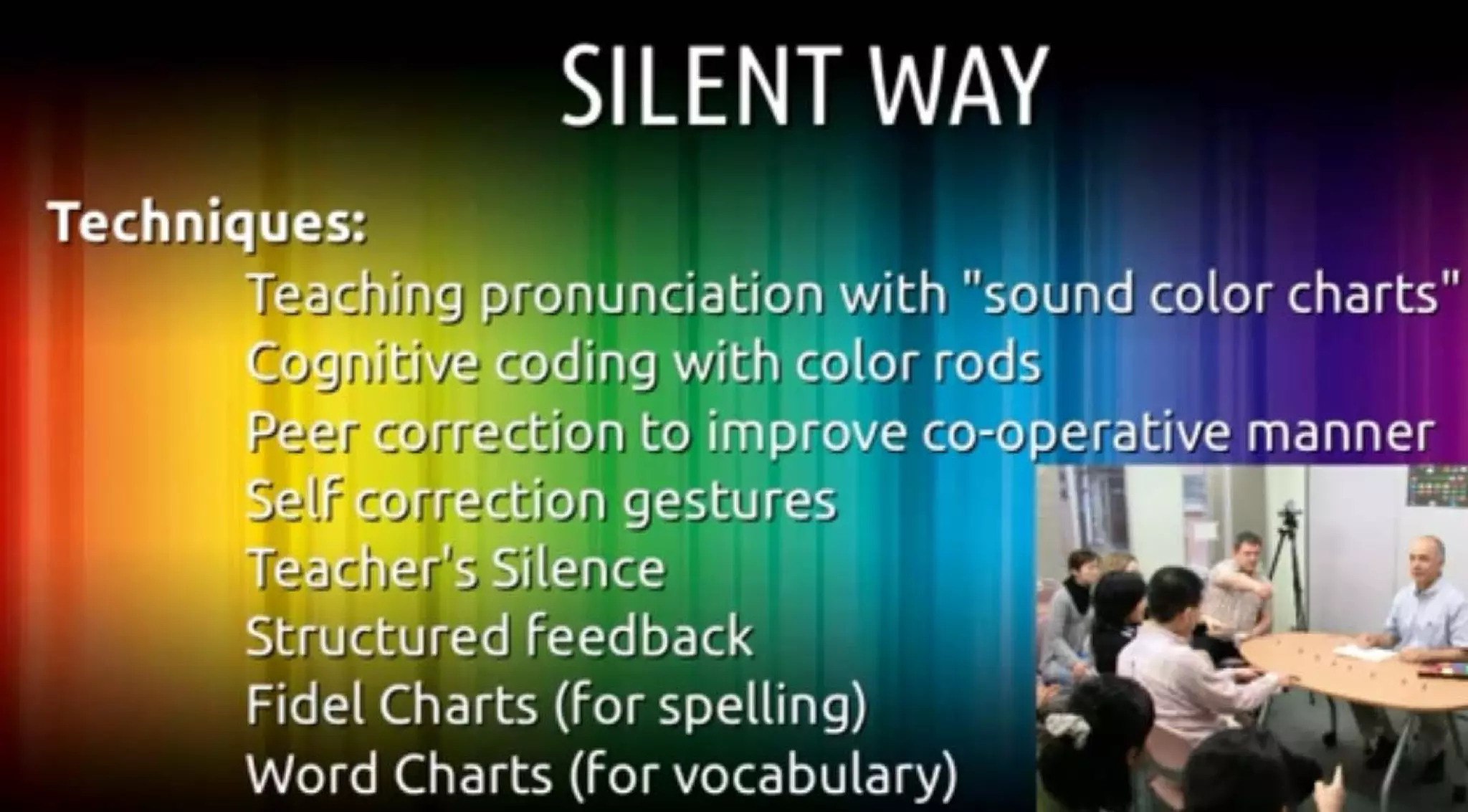 SILENT WAY

Techniques:

Teaching pronunciation with "sound color charts"
Cognitive coding with color rods
Peer correction to improve co-operative manner
Self correction gestures
Teacher's Silence
Structured feedback
Fidel Charts (for spelling)
Word Charts (for vocabulary)